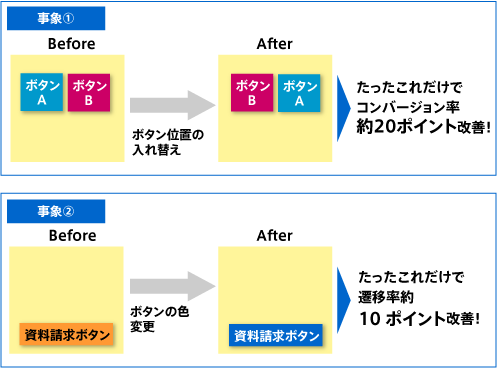 事象①

Before

ボタン A

ボタン B

ボタン位置の入れ替え

After

ボタン B

ボタン A

たったこれだけで
コンバージョン率
約20ポイント改善!

事象②

Before

資料請求ボタン

ボタンの色変更

After

資料請求ボタン

たったこれだけで
遷移率約
10 ポイント改善!